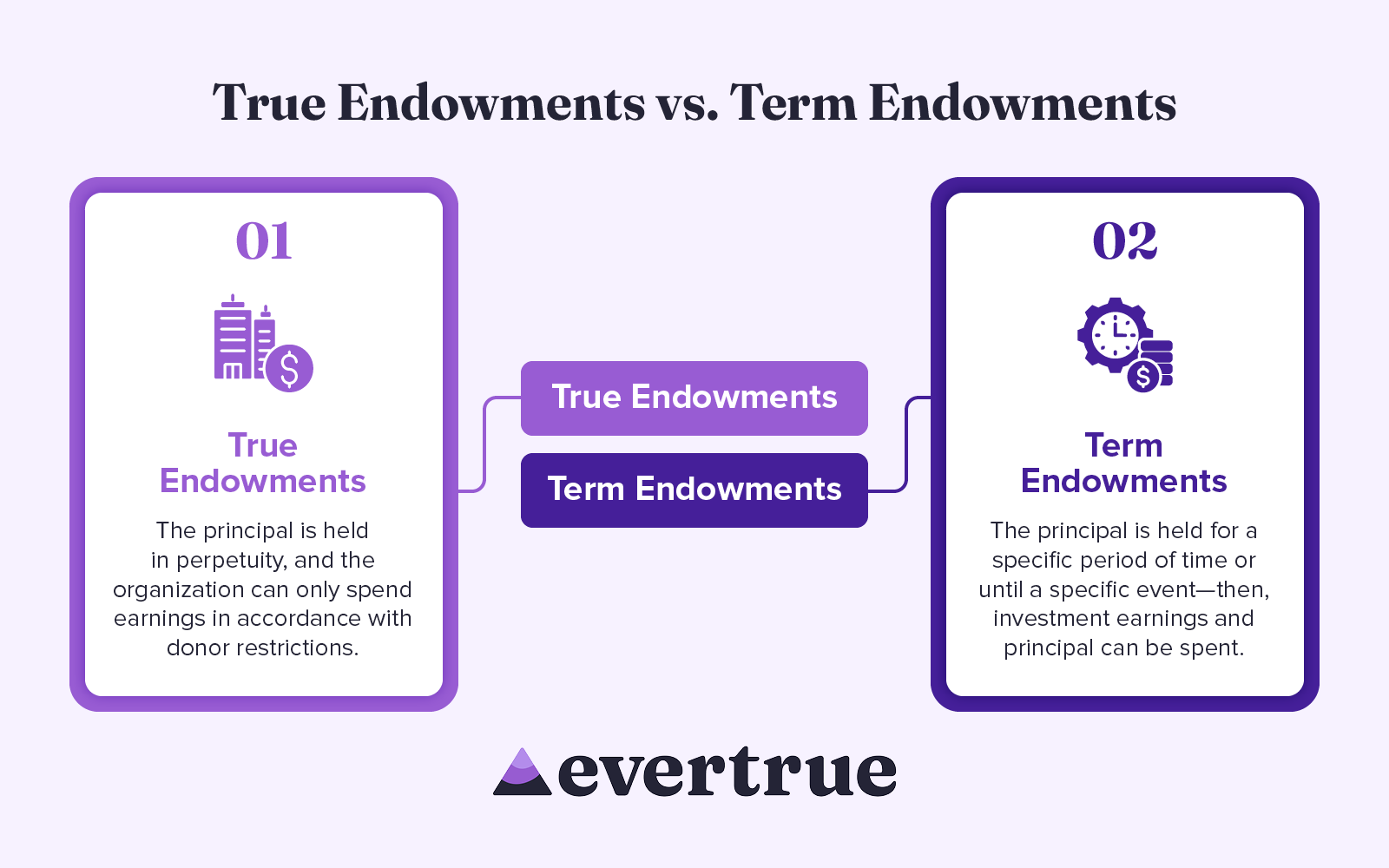 True Endowments vs. Term Endowments

01

True Endowments

The principal is held in perpetuity, and the organization can only spend earnings in accordance with donor restrictions.

True Endowments

Term Endowments

02

Term Endowments

The principal is held for a specific period of time or until a specific event—then, investment earnings and principal can be spent.

evertrue